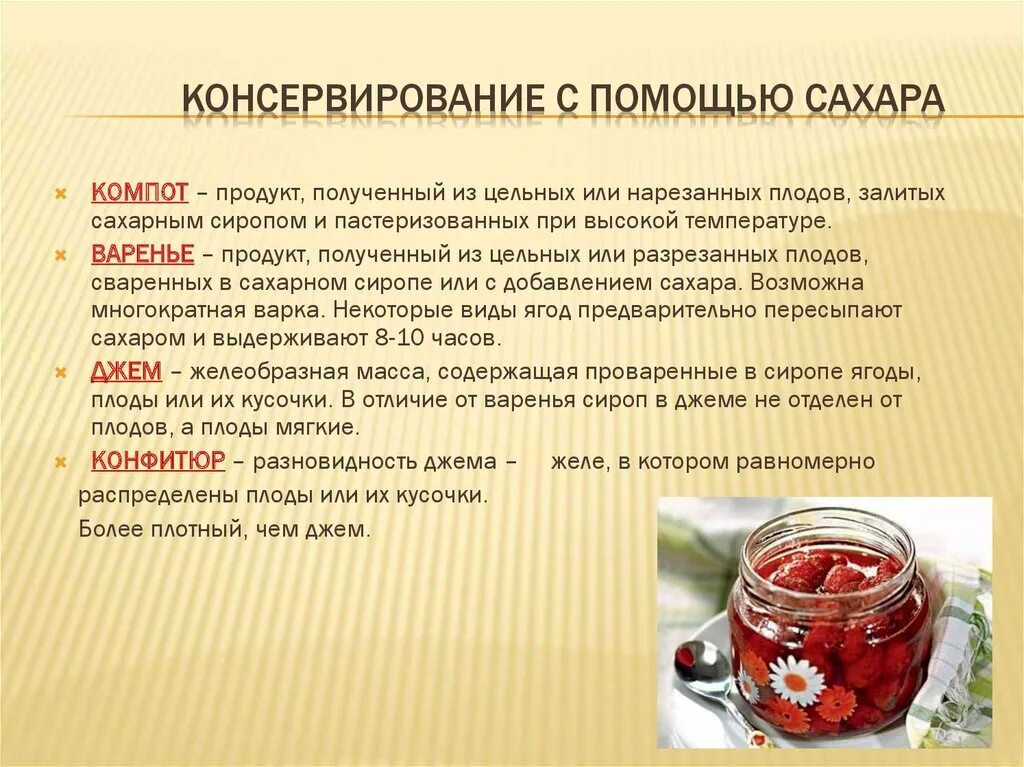 КОНСЕРВИРОВАНИЕ С ПОМОЩЬЮ САХАРА

КОМПОТ – продукт, полученный из цельных или нарезанных плодов, залитых сахарным сиропом и пастеризованных при высокой температуре.

ВАРЕНЬЕ – продукт, полученный из цельных или разрезанных плодов, сваренных в сахарном сиропе или с добавлением сахара. Возможна многократная варка. Некоторые виды ягод предварительно пересыпают сахаром и выдерживают 8-10 часов.

ДЖЕМ – желеобразная масса, содержащая проваренные в сиропе ягоды, плоды или их кусочки. В отличие от варенья сироп в джеме не отделен от плодов, а плоды мягкие.

КОНФИТЮР – разновидность джема – желе, в котором равномерно распределены плоды или их кусочки.

Более плотный, чем джем.